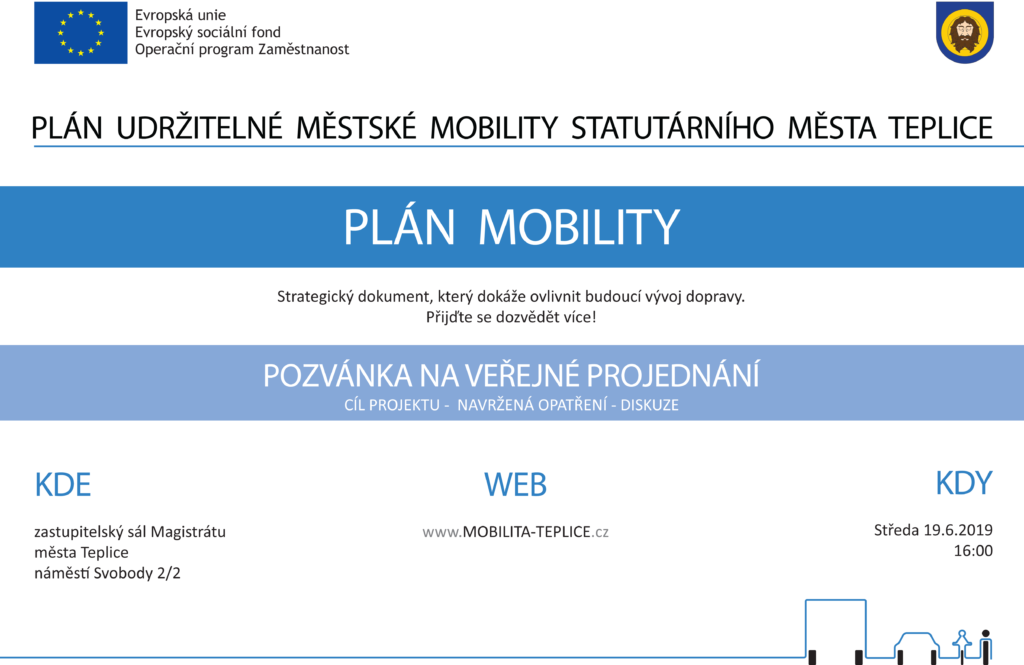 Evropská unie
Evropský sociální fond
Operační program Zaměstnanost

PLÁN UDRŽITELNÉ MĚSTSKÉ MOBILITY STATUTÁRNÍHO MĚSTA TEPLICE

PLÁN MOBILITY

Strategický dokument, který dokáže ovlivnit budoucí vývoj dopravy.
Přijďte se dozvědět více!

POZVÁNKA NA VEŘEJNÉ PROJEDNÁNÍ
CÍL PROJEKTU - NAVRŽENÁ OPATŘENÍ - DISKUZE

KDE

zastupitelský sál Magistrátu
města Teplice
náměstí Svobody 2/2

WEB

www.MOBILITA-TEPLICE.cz

KDY

Středa 19.6.2019
16:00